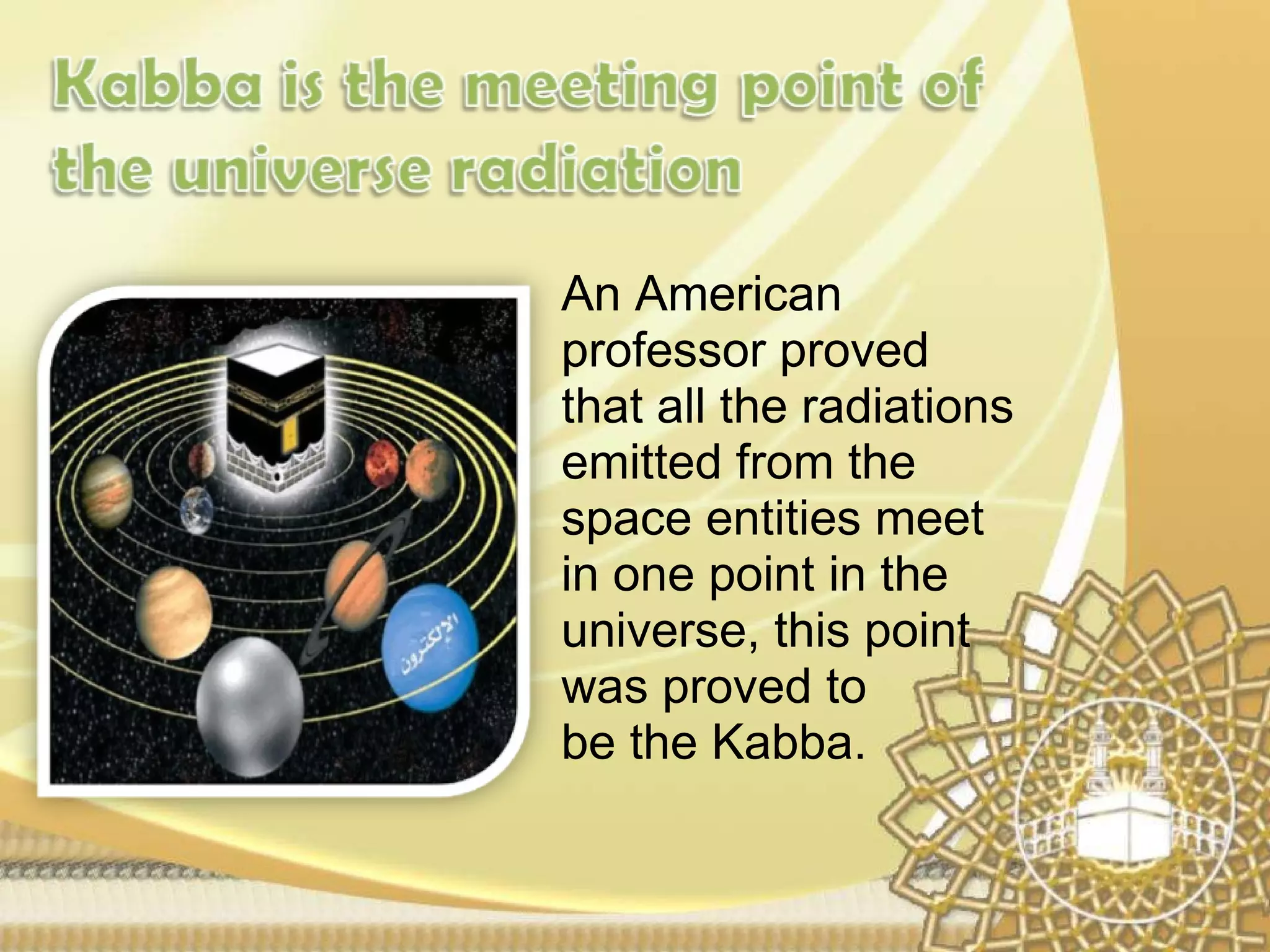 Kabba is the meeting point of the universe radiation

الإلكترون

An American professor proved that all the radiations emitted from the space entities meet in one point in the universe, this point was proved to be the Kabba.